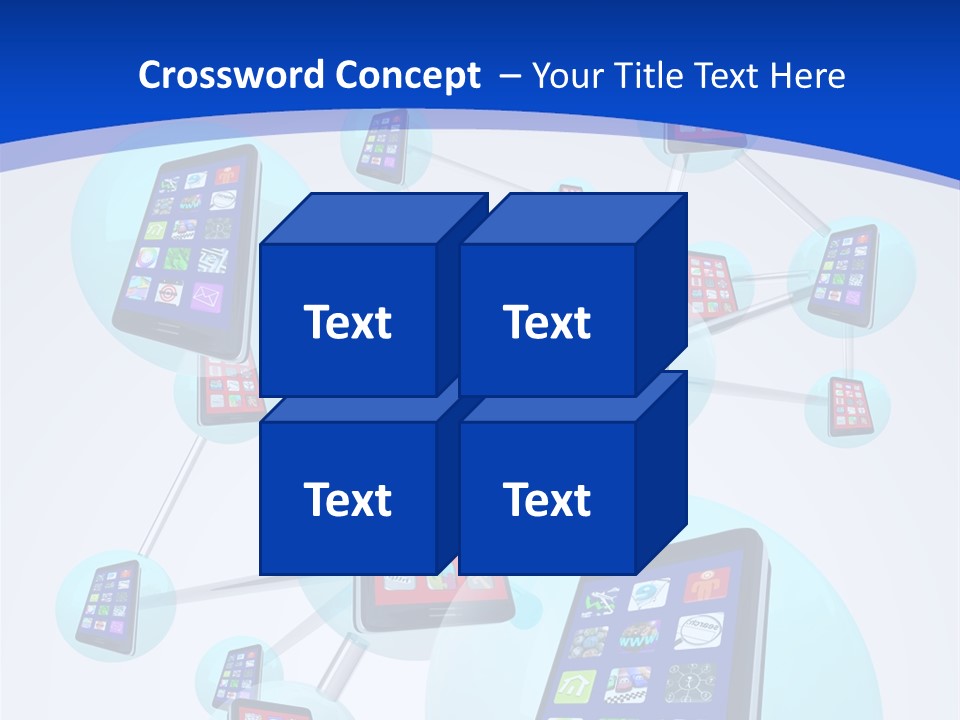 Crossword Concept – Your Title Text Here

Text

Text

Text

Text